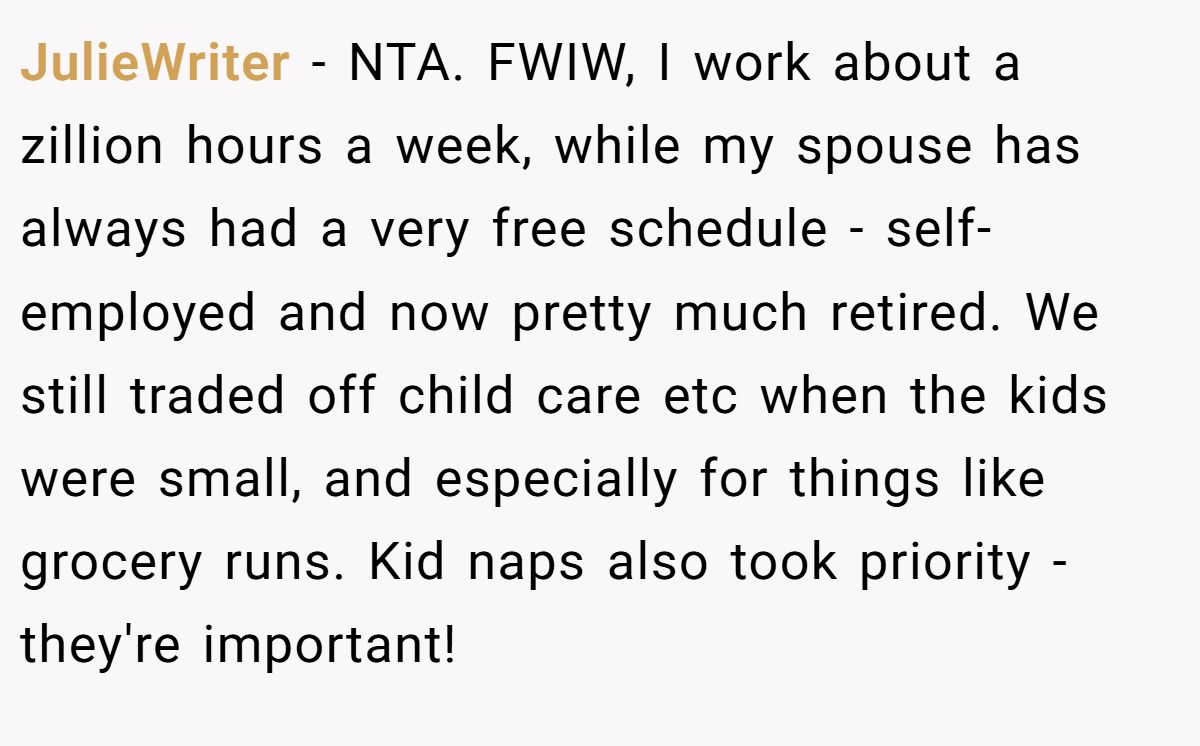 JulieWriter - NTA. FWIW, I work about a zillion hours a week, while my spouse has always had a very free schedule - self-employed and now pretty much retired. We still traded off child care etc when the kids were small, and especially for things like grocery runs. Kid naps also took priority - they're important!